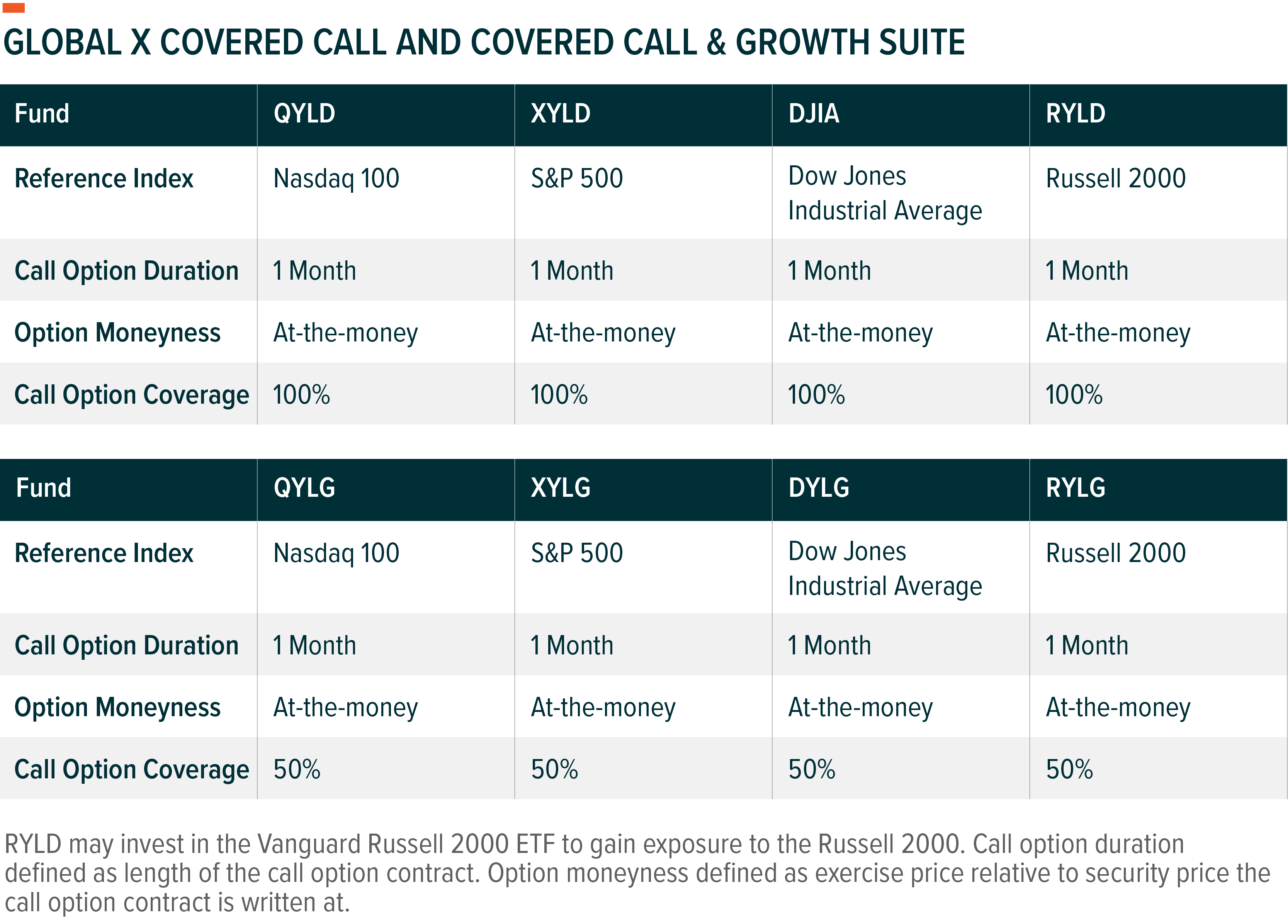 GLOBAL X COVERED CALL AND COVERED CALL & GROWTH SUITE

| Fund | QYLD | XYLD | DJIA | RYLD |
|---|---|---|---|---|
| Reference Index | Nasdaq 100 | S&P 500 | Dow Jones Industrial Average | Russell 2000 |
| Call Option Duration | 1 Month | 1 Month | 1 Month | 1 Month |
| Option Moneyness | At-the-money | At-the-money | At-the-money | At-the-money |
| Call Option Coverage | 100% | 100% | 100% | 100% |

| Fund | QYLG | XYLG | DYLG | RYLG |
|---|---|---|---|---|
| Reference Index | Nasdaq 100 | S&P 500 | Dow Jones Industrial Average | Russell 2000 |
| Call Option Duration | 1 Month | 1 Month | 1 Month | 1 Month |
| Option Moneyness | At-the-money | At-the-money | At-the-money | At-the-money |
| Call Option Coverage | 50% | 50% | 50% | 50% |

RYLD may invest in the Vanguard Russell 2000 ETF to gain exposure to the Russell 2000. Call option duration defined as length of the call option contract. Option moneyness defined as exercise price relative to security price the call option contract is written at.